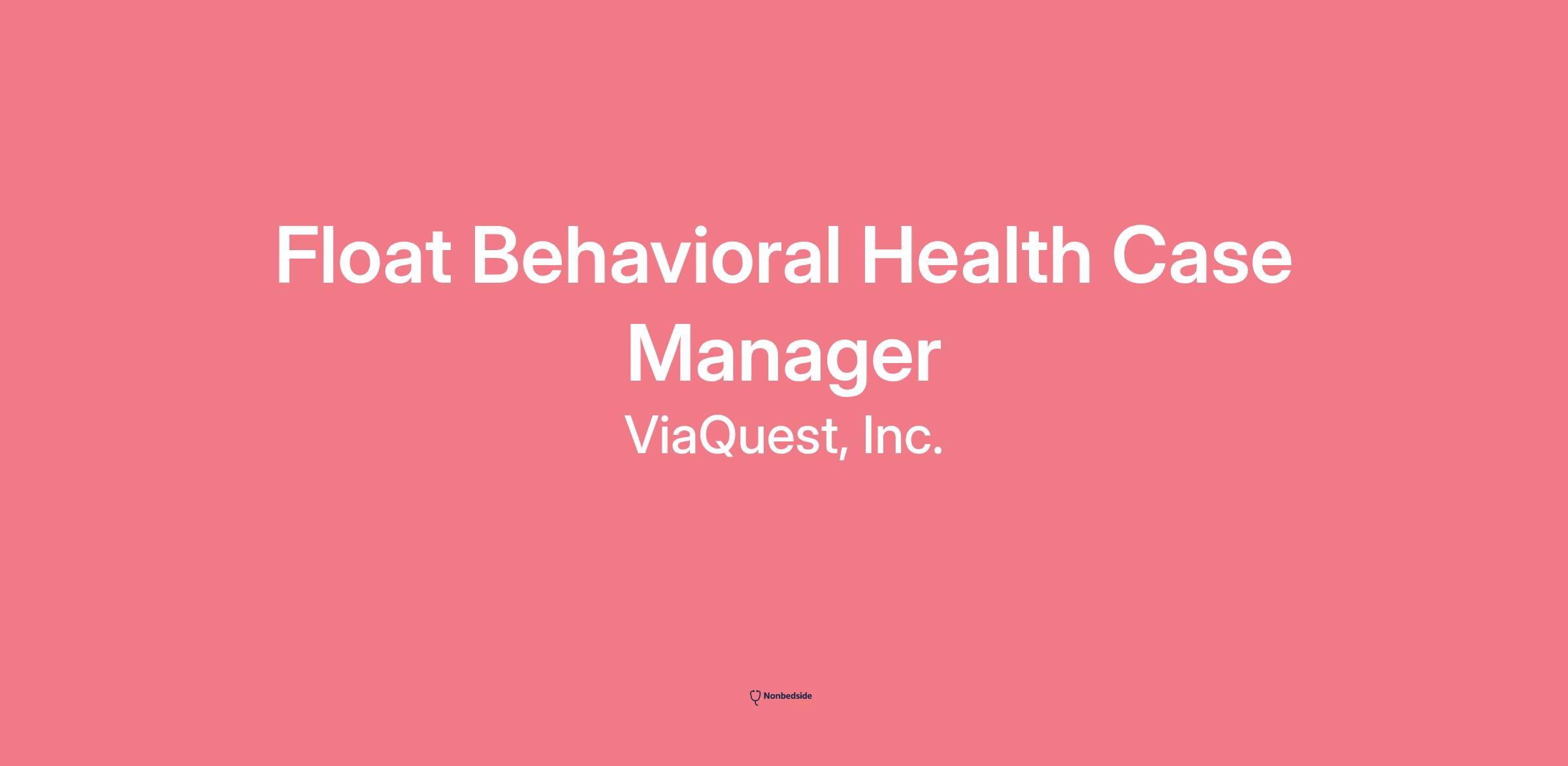 Float Behavioral Health Case Manager

ViaQuest, Inc.

Nonbedside